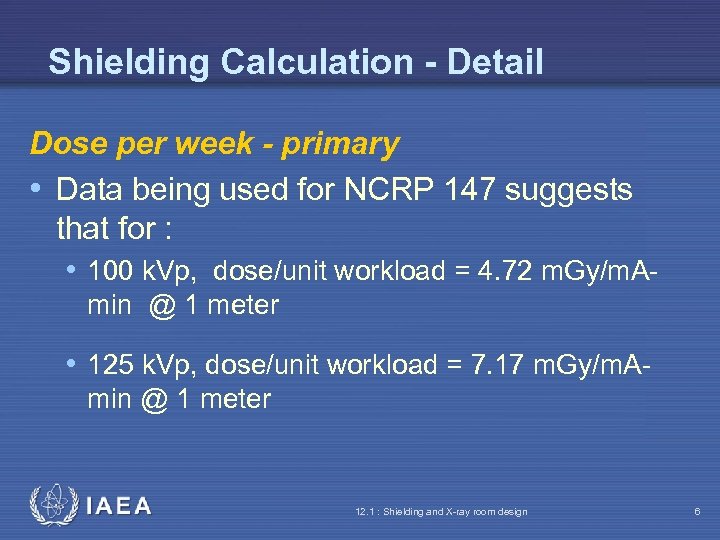 Shielding Calculation - Detail

Dose per week - primary

• Data being used for NCRP 147 suggests that for :

• 100 kVp, dose/unit workload = 4.72 mGy/mA-min @ 1 meter

• 125 kVp, dose/unit workload = 7.17 mGy/mA-min @ 1 meter

IAEA

12.1 : Shielding and X-ray room design

6